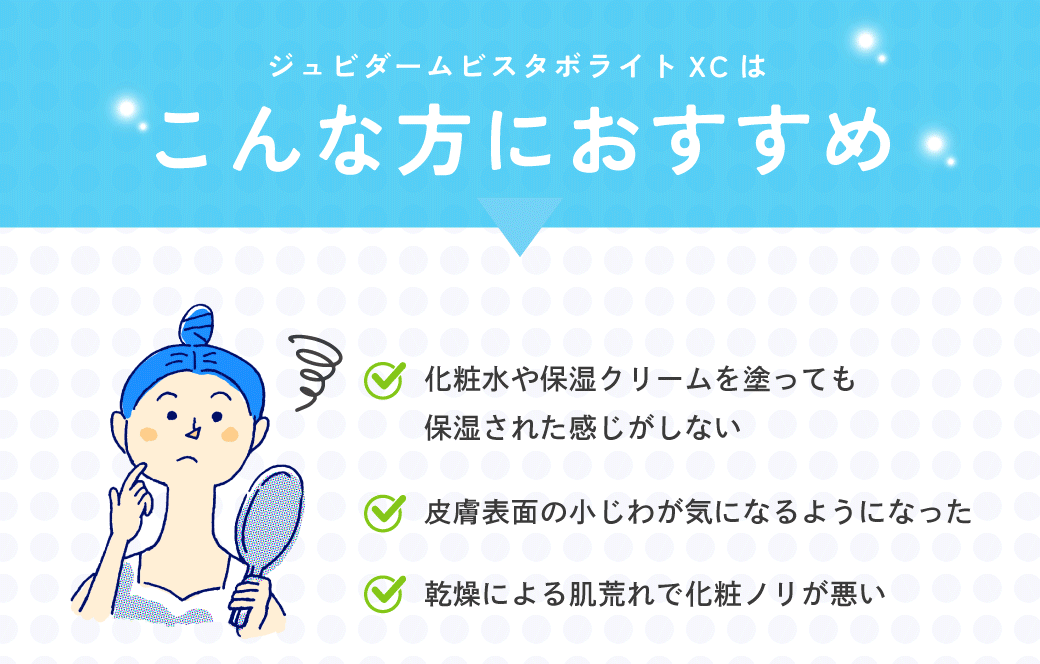 ジュビダームビスタボライト XC は

こんな方におすすめ

化粧水や保湿クリームを塗っても保湿された感じがしない

皮膚表面の小じわが気になるようになった

乾燥による肌荒れで化粧ノリが悪い